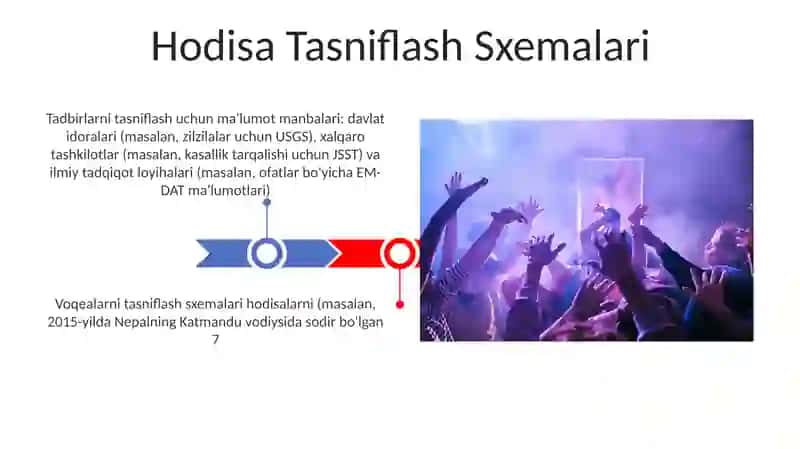 Hodisa Tasniflash Sxemalari

Tadbirlarni tasniflash uchun ma'lumot manbalari: davlat idoralari (masalan, zilzilalar uchun USGS), xalqaro tashkilotlar (masalan, kasallik tarqalishi uchun JSST) va ilmiy tadqiqot loyihalari (masalan, ofatlar bo'yicha EM-DAT ma'lumotlari)

Voqealarni tasniflash sxemalari hodisalarni (masalan, 2015-yilda Nepalning Katmandu vodiysida sodir bo'lgan 7